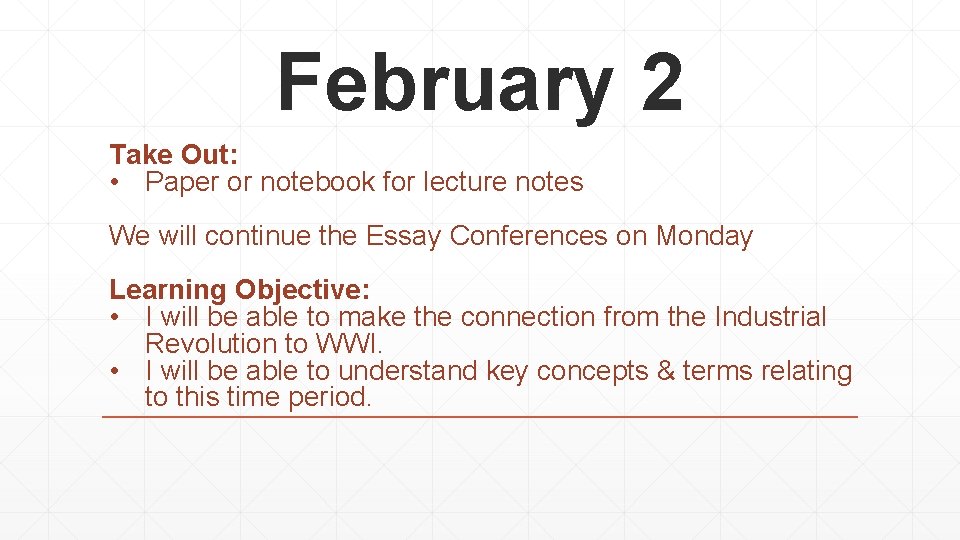 February 2

Take Out:
• Paper or notebook for lecture notes

We will continue the Essay Conferences on Monday

Learning Objective:
• I will be able to make the connection from the Industrial Revolution to WWI.
• I will be able to understand key concepts & terms relating to this time period.